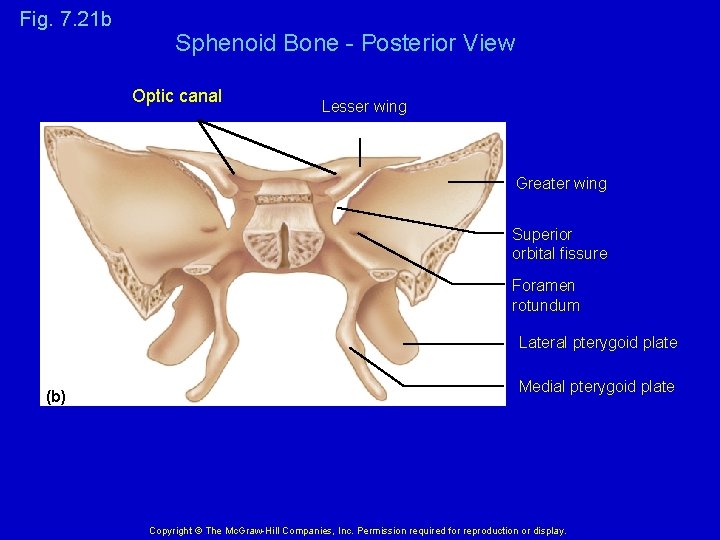 Fig. 7.21b

Sphenoid Bone - Posterior View

Optic canal

Lesser wing

Greater wing

Superior orbital fissure

Foramen rotundum

Lateral pterygoid plate

Medial pterygoid plate

(b)

Copyright © The McGraw-Hill Companies, Inc. Permission required for reproduction or display.